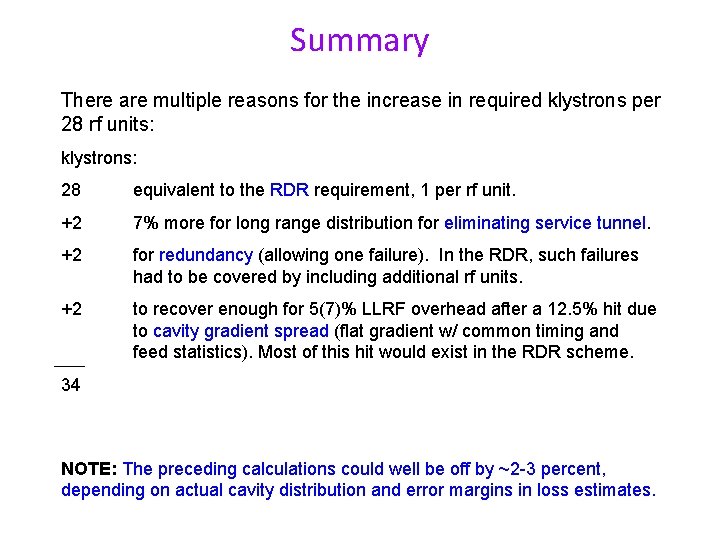 Summary

There are multiple reasons for the increase in required klystrons per 28 rf units:

klystrons:

28 equivalent to the RDR requirement, 1 per rf unit.

+2 7% more for long range distribution for eliminating service tunnel.

+2 for redundancy (allowing one failure). In the RDR, such failures had to be covered by including additional rf units.

+2 to recover enough for 5(7)% LLRF overhead after a 12.5% hit due to cavity gradient spread (flat gradient w/ common timing and feed statistics). Most of this hit would exist in the RDR scheme.

34

NOTE: The preceding calculations could well be off by ~2-3 percent, depending on actual cavity distribution and error margins in loss estimates.